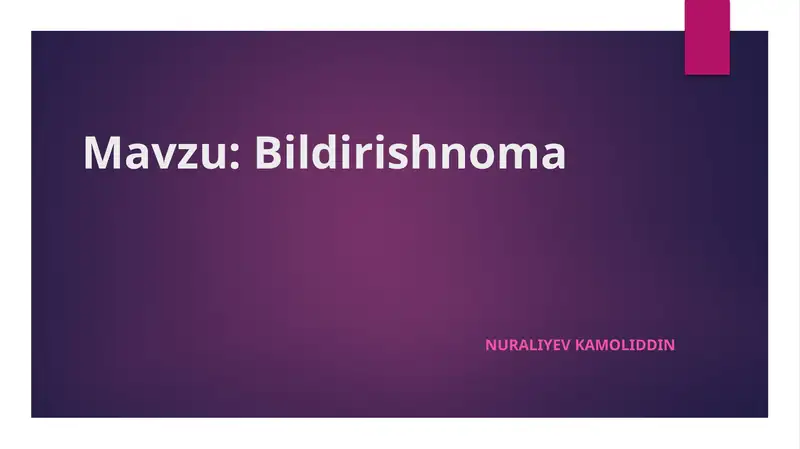 Mavzu: Bildirishnoma

NURALIYEV KAMOLIDDIN